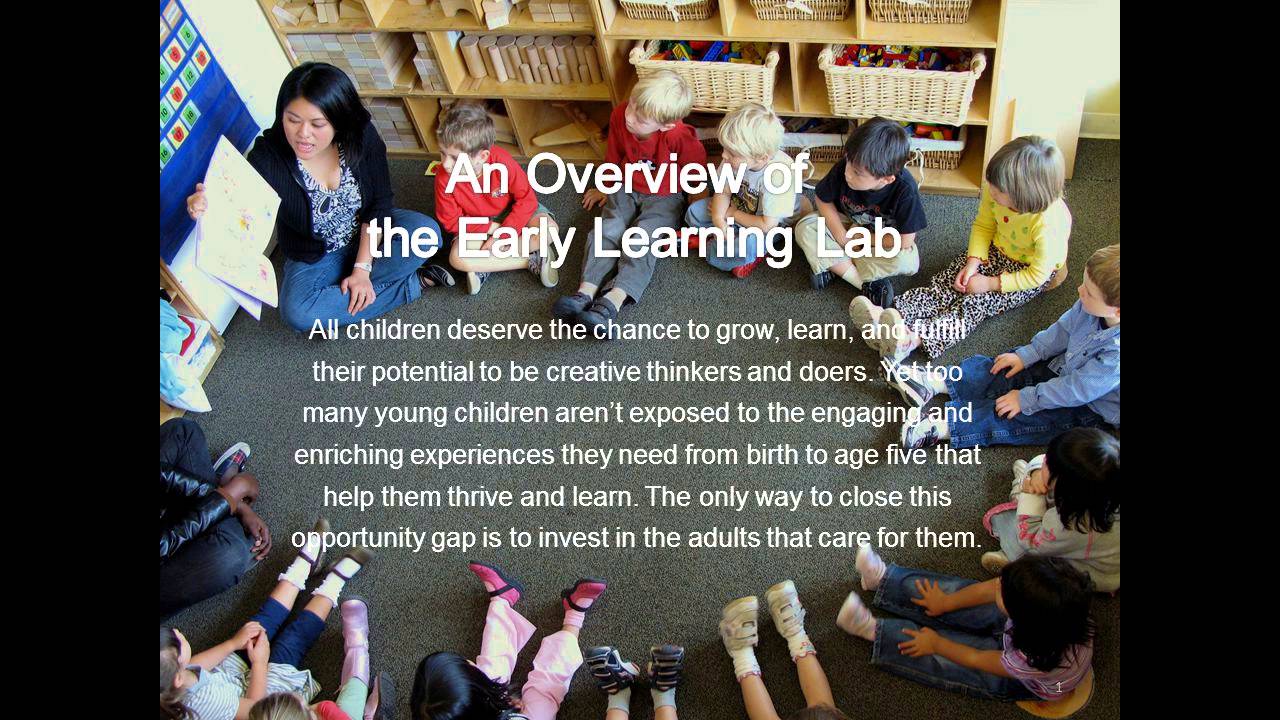 An Overview of the Early Learning Lab

All children deserve the chance to grow, learn, and fulfill their potential to be creative thinkers and doers. Yet too many young children aren’t exposed to the engaging and enriching experiences they need from birth to age five that help them thrive and learn. The only way to close this opportunity gap is to invest in the adults that care for them.

1